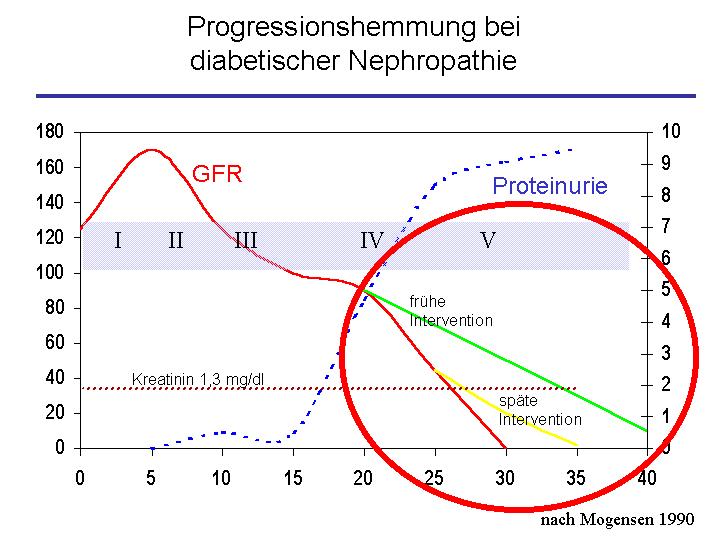 Progressionshemmung bei diabetischer Nephropathie

180
160
140
120
100
80
60
40
20
0

10
9
8
7
6
5
4
3
2
1
0

GFR

Proteinurie

I II III IV V

frühe Intervention

Kreatinin 1,3 mg/dl

späte Intervention

0 5 10 15 20 25 30 35 40

nach Mogensen 1990